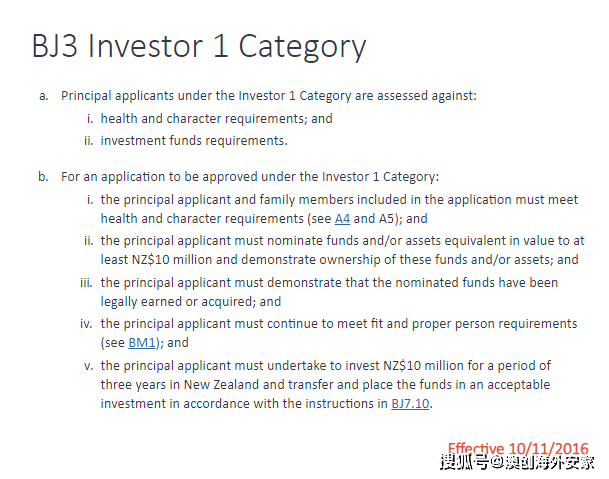 BJ3 Investor 1 Category

a. Principal applicants under the Investor 1 Category are assessed against:
i. health and character requirements; and
ii. investment funds requirements.

b. For an application to be approved under the Investor 1 Category:
i. the principal applicant and family members included in the application must meet health and character requirements (see A4 and A5); and
ii. the principal applicant must nominate funds and/or assets equivalent in value to at least NZ$10 million and demonstrate ownership of these funds and/or assets; and
iii. the principal applicant must demonstrate that the nominated funds have been legally earned or acquired; and
iv. the principal applicant must continue to meet fit and proper person requirements (see BM1); and
v. the principal applicant must undertake to invest NZ$10 million for a period of three years in New Zealand and transfer and place the funds in an acceptable investment in accordance with the instructions in BJ7.10.

Effective 10/11/2016
搜狐号@澳创海外安家